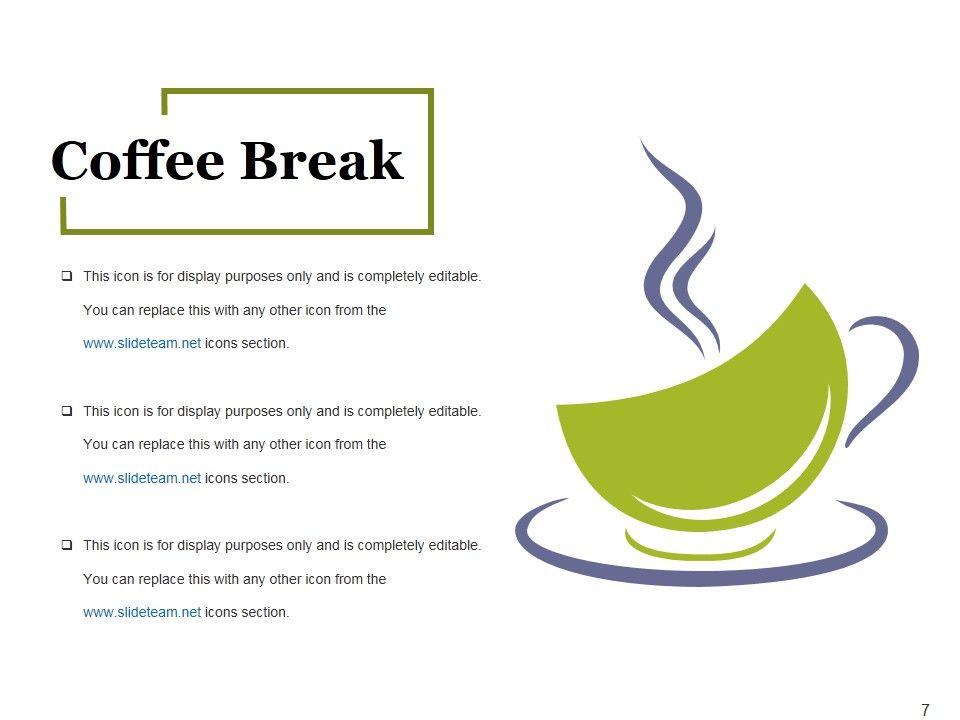 Coffee Break

❑ This icon is for display purposes only and is completely editable. You can replace this with any other icon from the www.slideteam.net icons section.

❑ This icon is for display purposes only and is completely editable. You can replace this with any other icon from the www.slideteam.net icons section.

❑ This icon is for display purposes only and is completely editable. You can replace this with any other icon from the www.slideteam.net icons section.

7